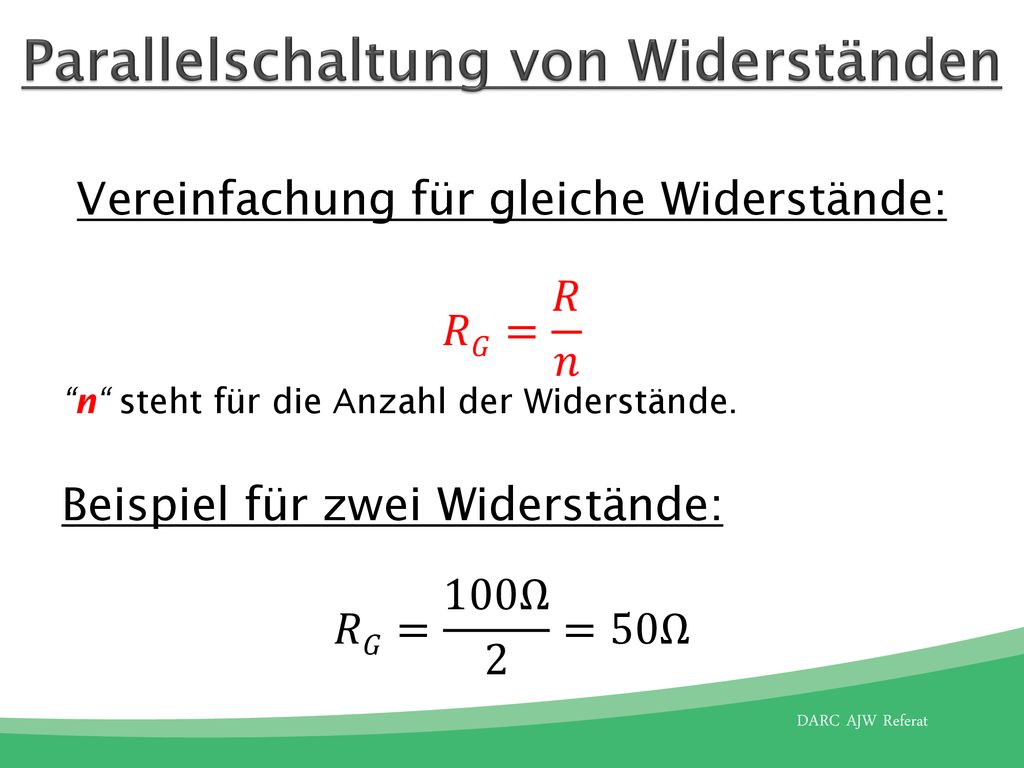 Parallelschaltung von Widerständen

Vereinfachung für gleiche Widerstände:

$R_G = \frac{R}{n}$

“n“ steht für die Anzahl der Widerstände.

Beispiel für zwei Widerstände:

$R_G = \frac{100\Omega}{2} = 50\Omega$

DARC AJW Referat